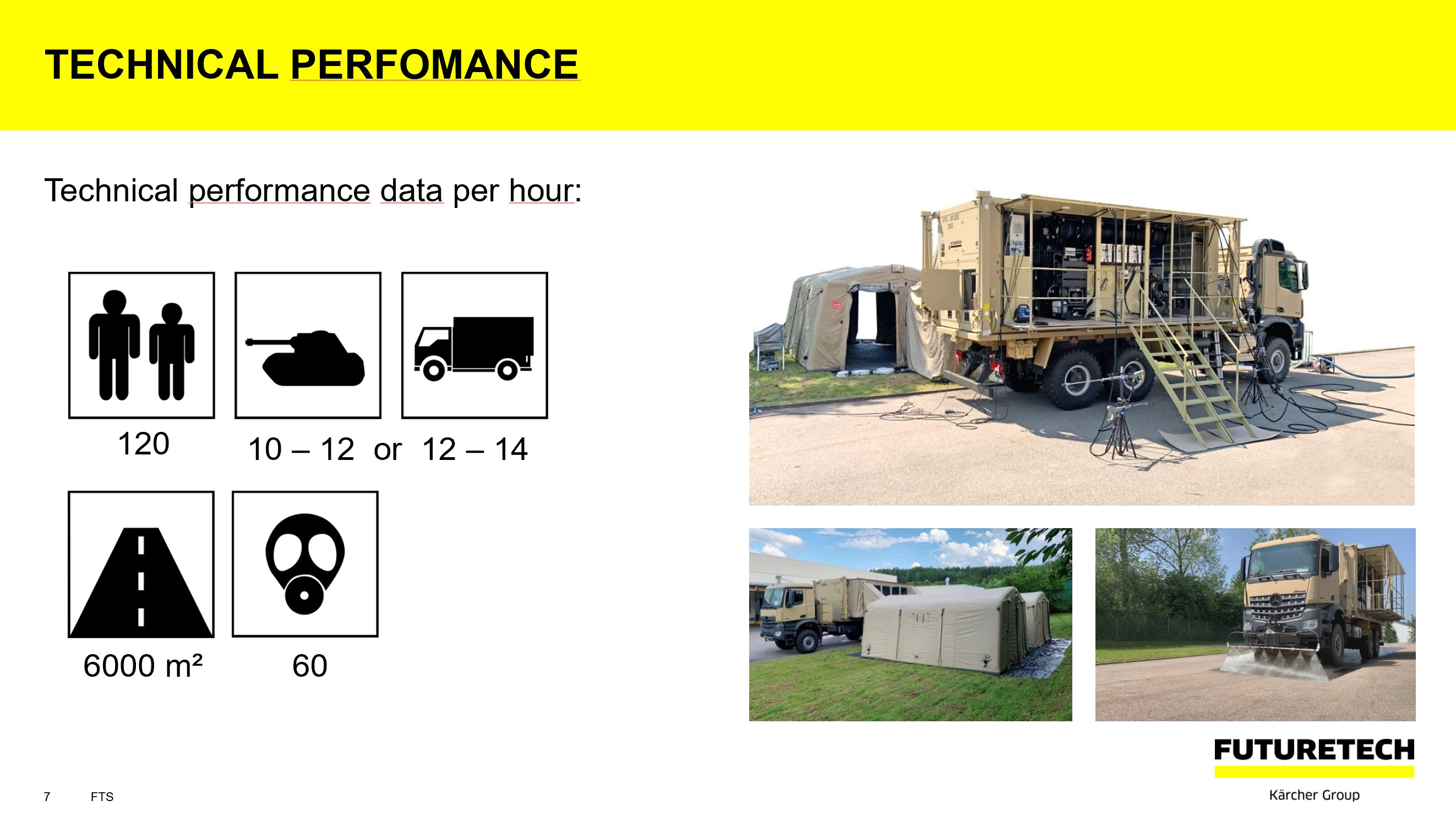 TECHNICAL PERFOMANCE

Technical performance data per hour:

120

10 – 12 or 12 – 14

6000 m²

60

FUTURETECH

Kärcher Group

7 FTS